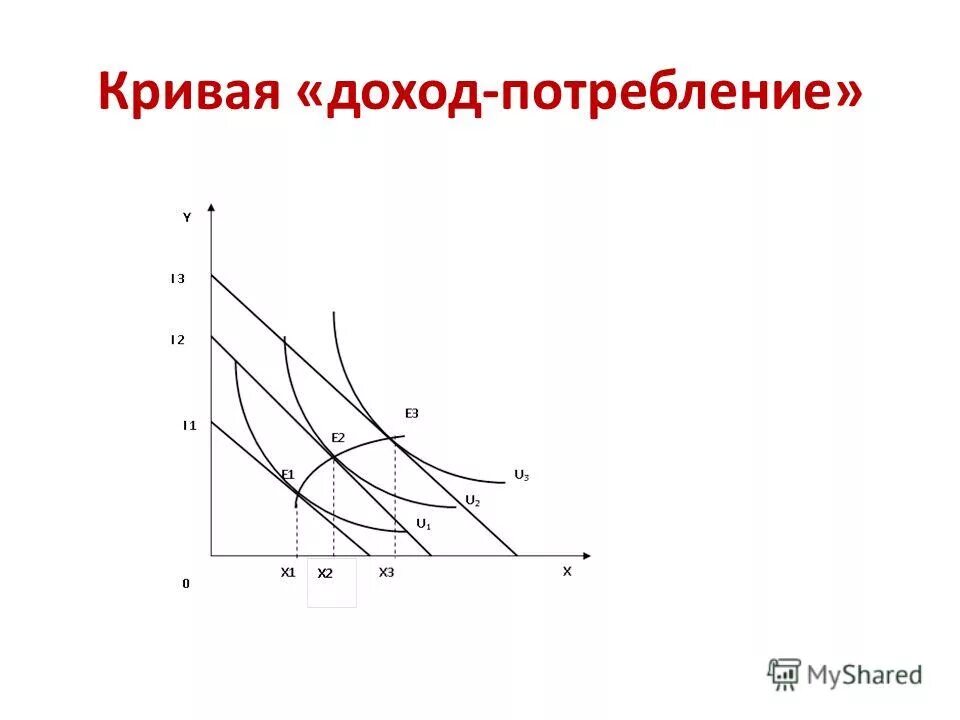 Кривая «доход-потребление»

Y

I 3

I 2

I 1

E3

E2

E1

$U_3$

$U_2$

$U_1$

0

X1

X2

X3

X

MyShared